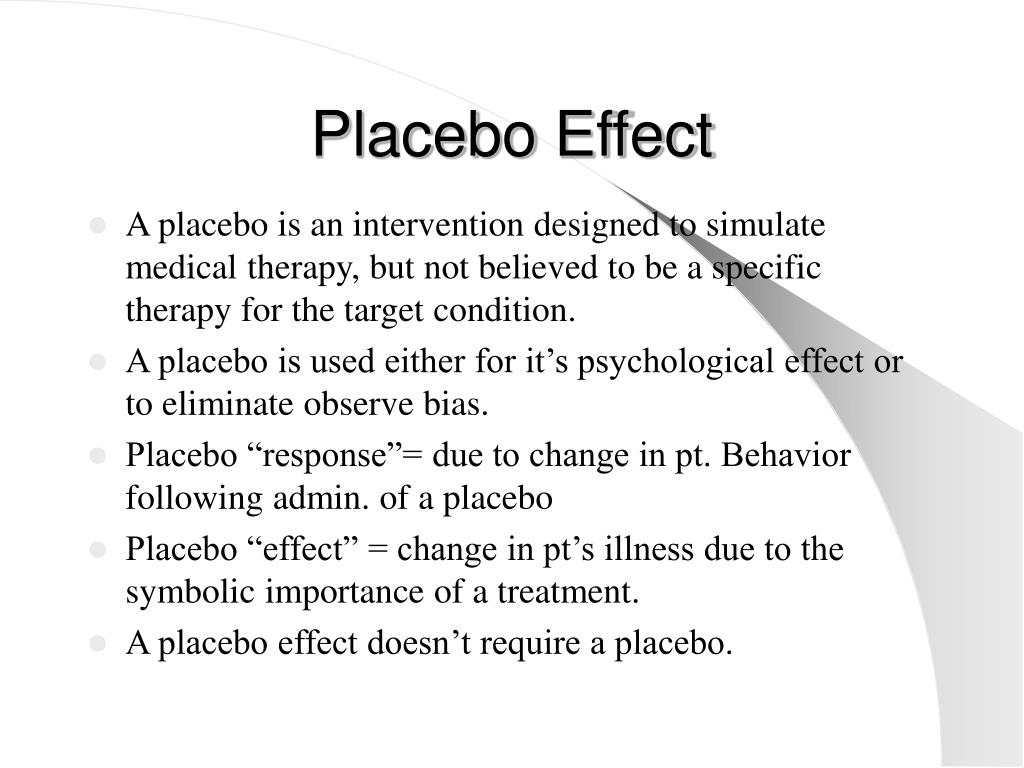 Placebo Effect

- A placebo is an intervention designed to simulate medical therapy, but not believed to be a specific therapy for the target condition.
- A placebo is used either for it’s psychological effect or to eliminate observe bias.
- Placebo “response”= due to change in pt. Behavior following admin. of a placebo
- Placebo “effect” = change in pt’s illness due to the symbolic importance of a treatment.
- A placebo effect doesn’t require a placebo.